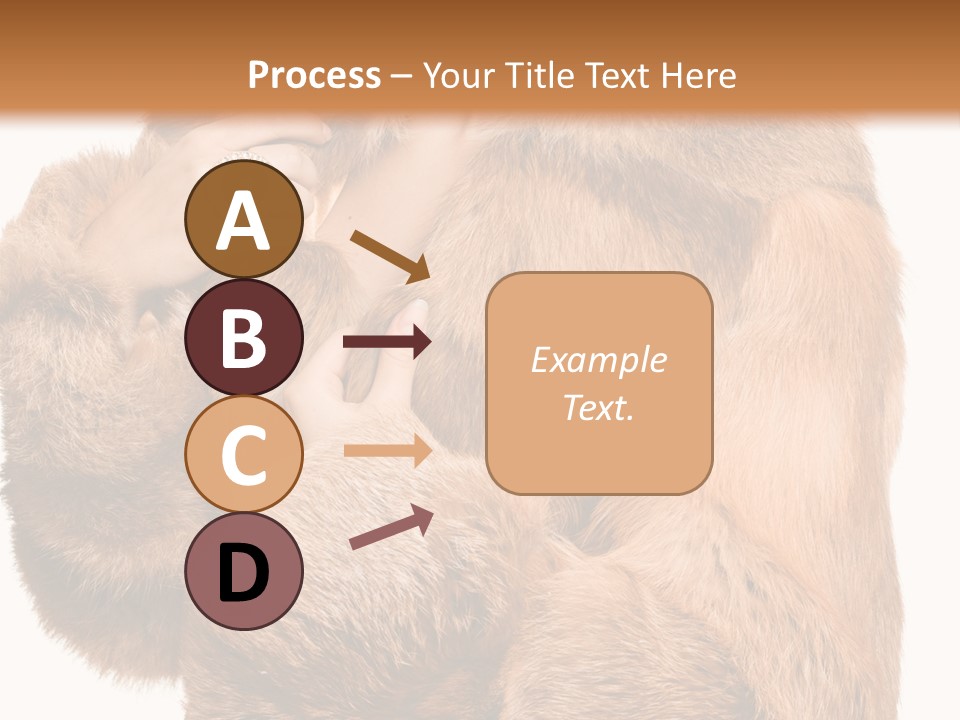 Process – Your Title Text Here

A

B

C

D

Example Text.